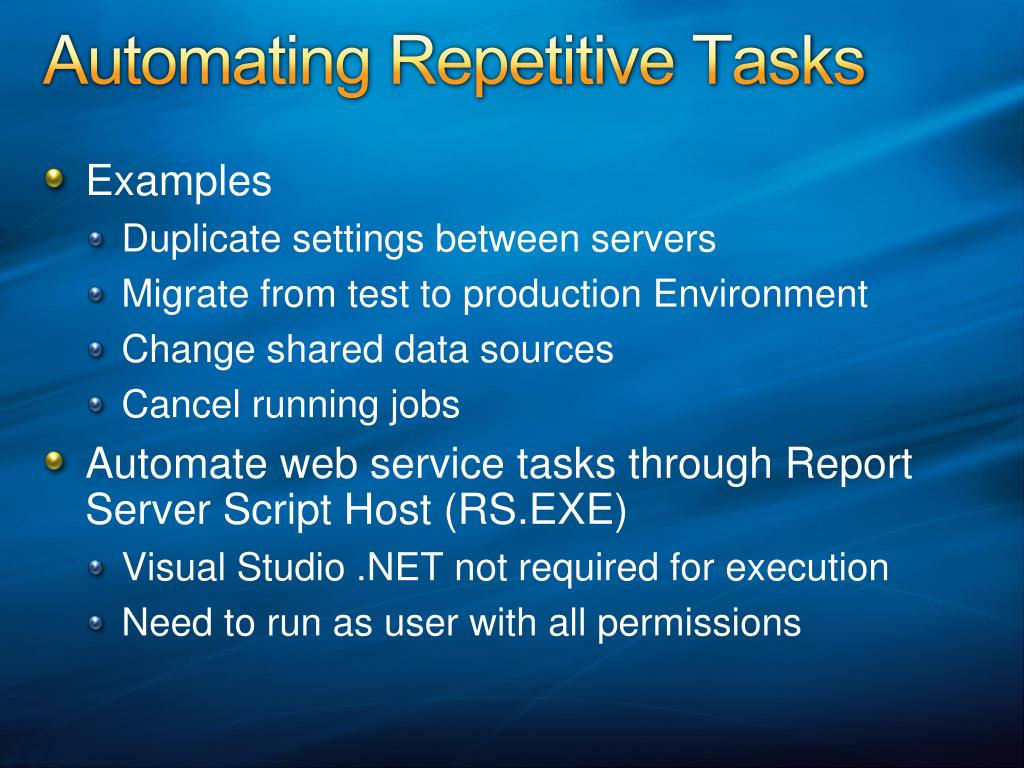 Automating Repetitive Tasks

Examples
Duplicate settings between servers
Migrate from test to production Environment
Change shared data sources
Cancel running jobs

Automate web service tasks through Report Server Script Host (RS.EXE)
Visual Studio .NET not required for execution
Need to run as user with all permissions